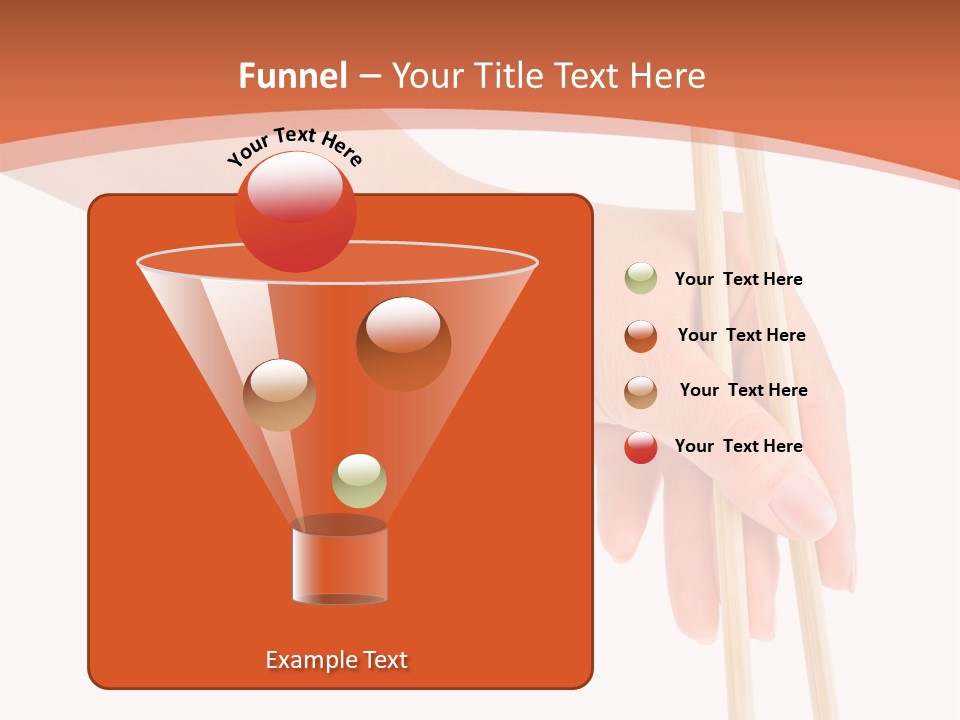 Funnel – Your Title Text Here

Your Text Here

Your Text Here

Your Text Here

Your Text Here

Your Text Here

Example Text